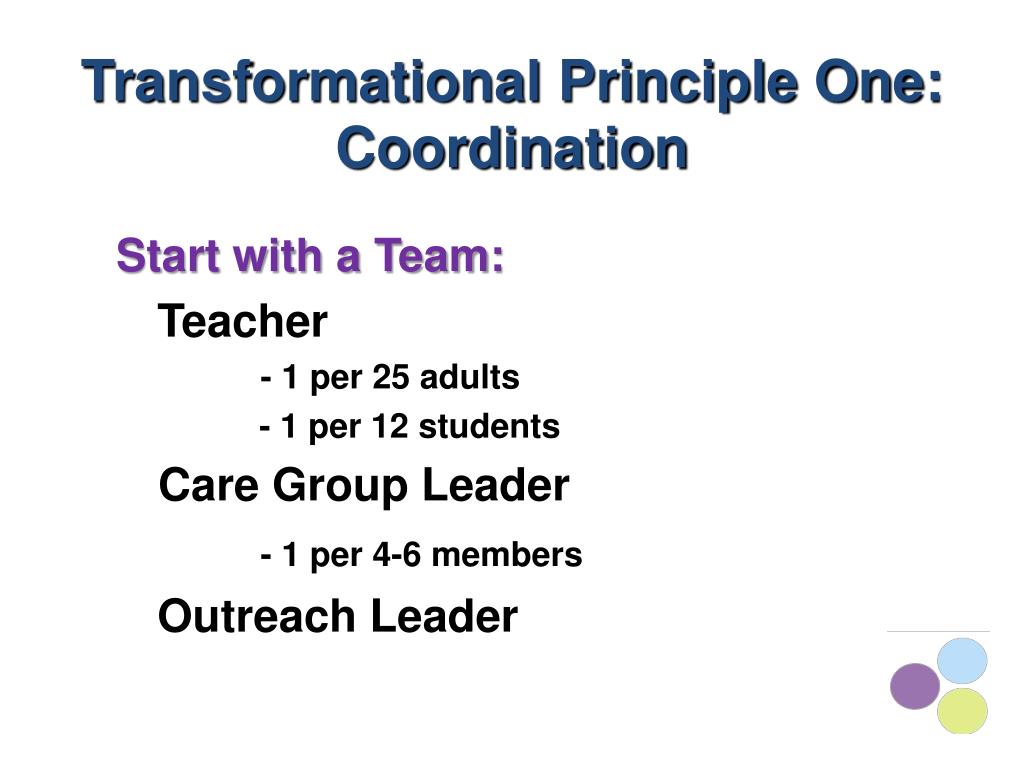 Transformational Principle One: Coordination

Start with a Team:

Teacher

- 1 per 25 adults

- 1 per 12 students

Care Group Leader

- 1 per 4-6 members

Outreach Leader